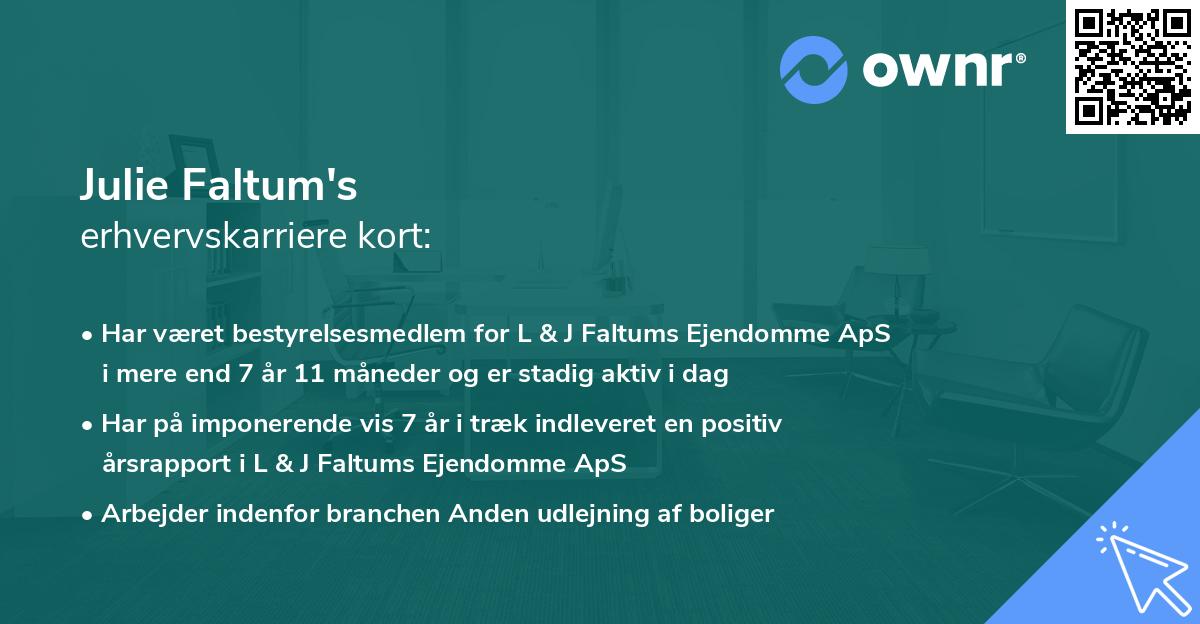 ownr®

Julie Faltum's
erhvervskarriere kort:

• Har været bestyrelsesmedlem for L & J Faltums Ejendomme ApS i mere end 7 år 11 måneder og er stadig aktiv i dag

• Har på imponerende vis 7 år i træk indleveret en positiv årsrapport i L & J Faltums Ejendomme ApS

• Arbejder indenfor branchen Anden udlejning af boliger